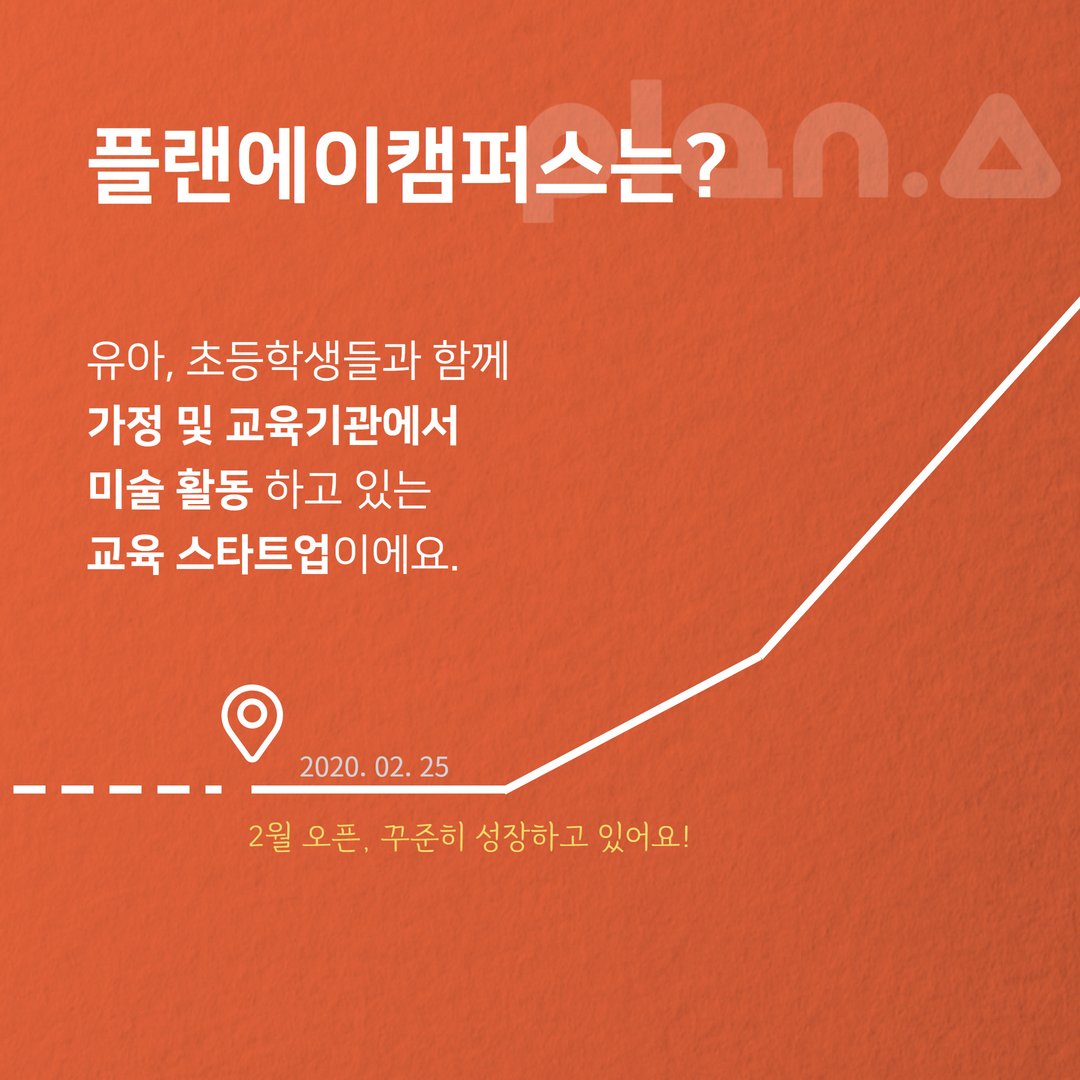 플랜에이캠퍼스는?

plan.A

유아, 초등학생들과 함께
가정 및 교육기관에서
미술 활동 하고 있는
교육 스타트업이에요.

2020. 02. 25

2월 오픈, 꾸준히 성장하고 있어요!